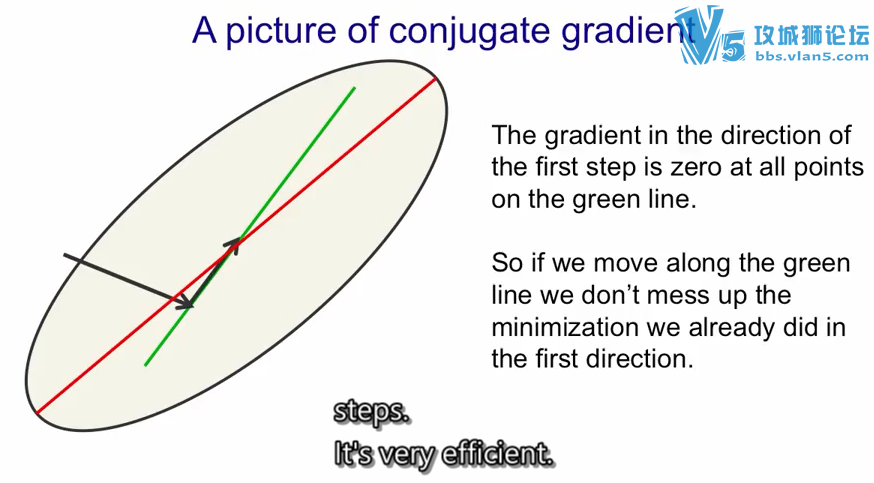 A picture of conjugate gradient

V5 攻城狮论坛 bbs.vlan5.com

The gradient in the direction of the first step is zero at all points on the green line.

So if we move along the green line we don't mess up the minimization we already did in the first direction.

steps.
It's very efficient.